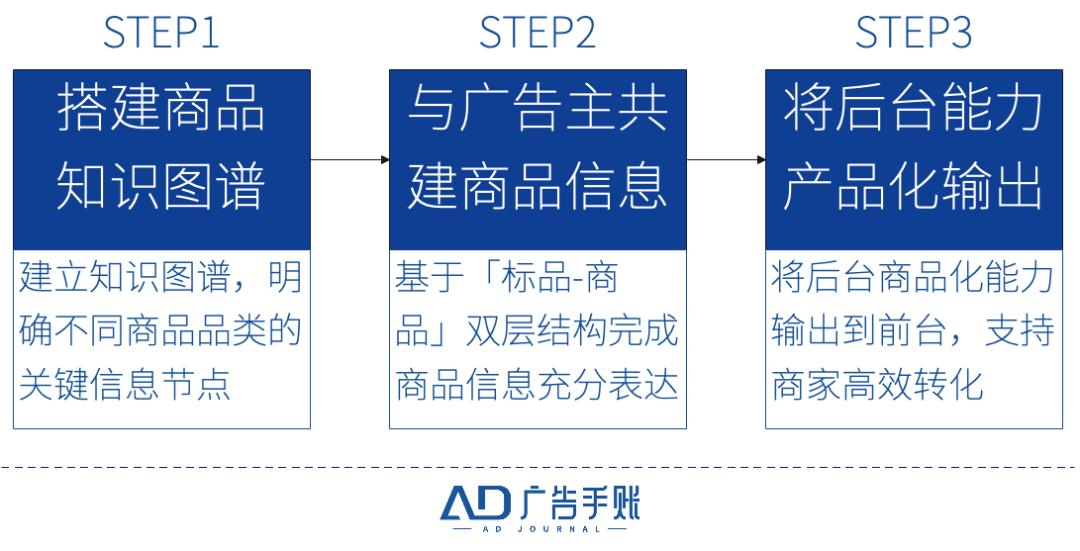 STEP1

搭建商品知识图谱

建立知识图谱，明确不同商品品类的关键信息节点

STEP2

与广告主共建商品信息

基于「标品-商品」双层结构完成商品信息充分表达

STEP3

将后台能力产品化输出

将后台商品化能力输出到前台，支持商家高效转化

AD 广告手账
AD JOURNAL